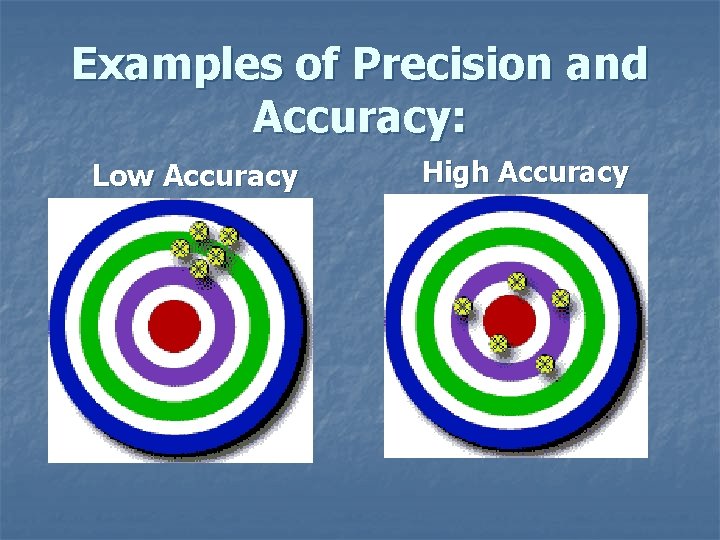 Examples of Precision and Accuracy:

Low Accuracy

High Accuracy